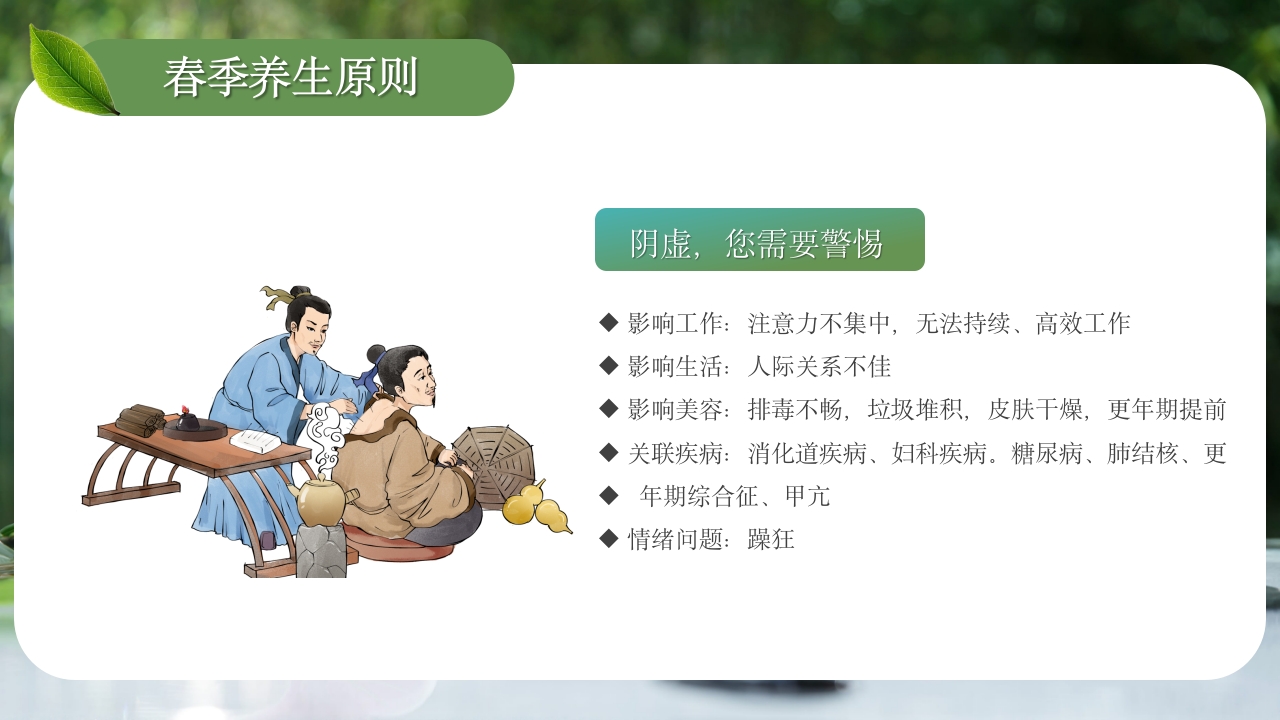 春季养生原则

阴虚，您需要警惕

◆ 影响工作：注意力不集中，无法持续、高效工作
◆ 影响生活：人际关系不佳
◆ 影响美容：排毒不畅，垃圾堆积，皮肤干燥，更年期提前
◆ 关联疾病：消化道疾病、妇科疾病。糖尿病、肺结核、更
◆ 年期综合征、甲亢
◆ 情绪问题：躁狂